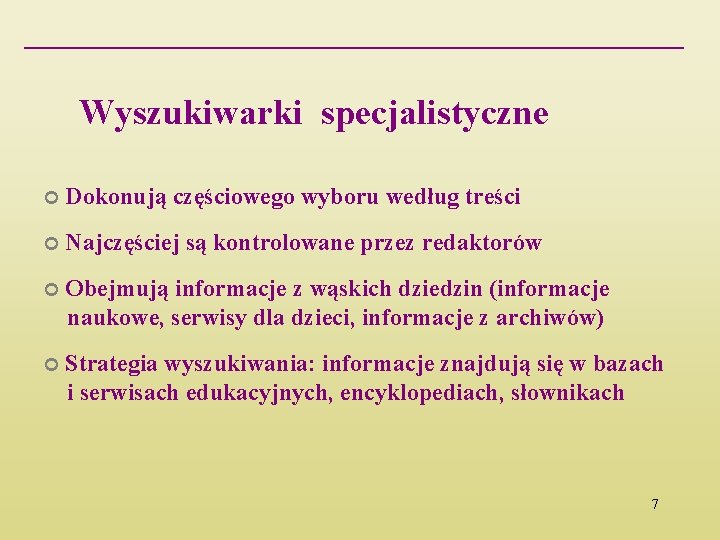 Wyszukiwarki specjalistyczne

Dokonują częściowego wyboru według treści

Najczęściej są kontrolowane przez redaktorów

Obejmują informacje z wąskich dziedzin (informacje naukowe, serwisy dla dzieci, informacje z archiwów)

Strategia wyszukiwania: informacje znajdują się w bazach i serwisach edukacyjnych, encyklopediach, słownikach

7